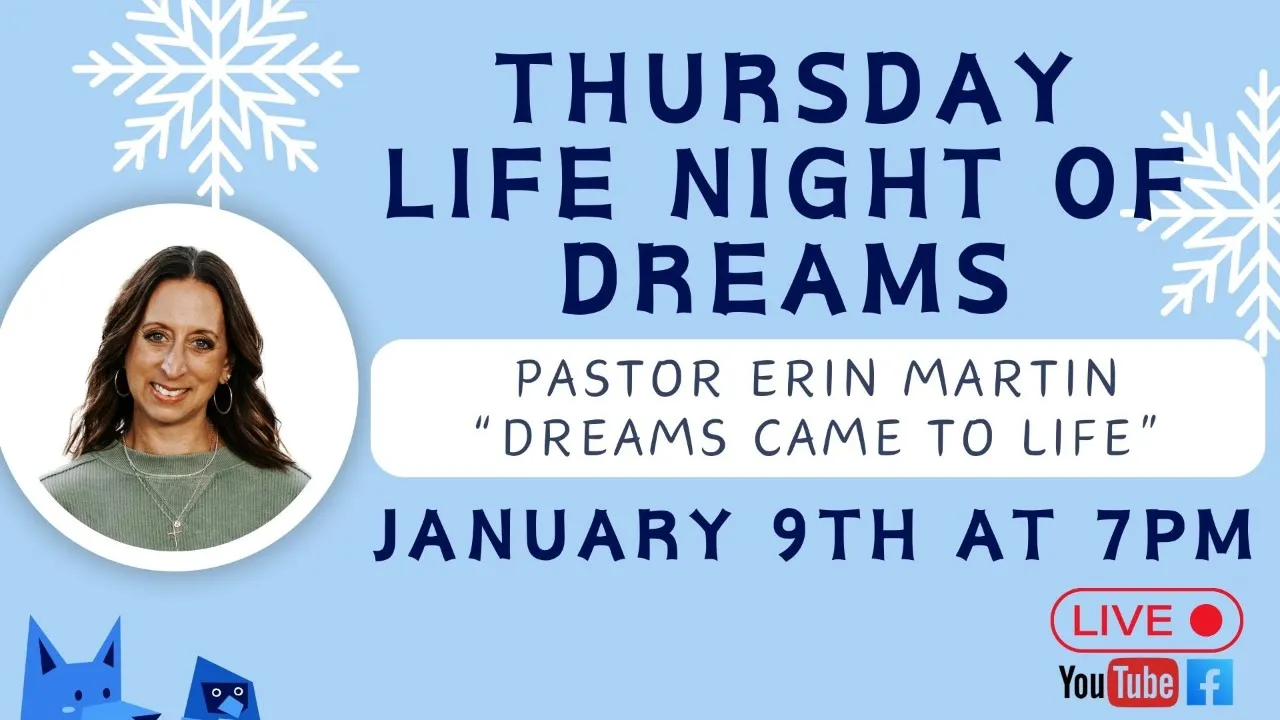 THURSDAY LIFE NIGHT OF DREAMS

PASTOR ERIN MARTIN
"DREAMS CAME TO LIFE"

JANUARY 9TH AT 7PM

LIVE

YouTube f